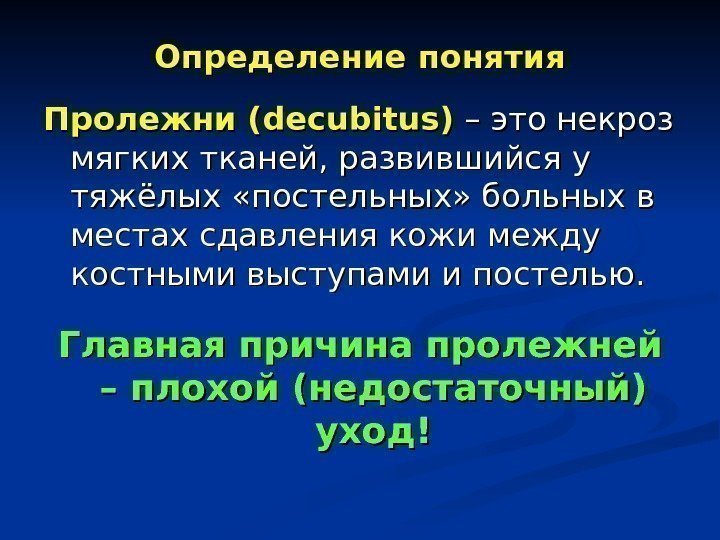 Определение понятия

Пролежни (decubitus) – это некроз мягких тканей, развившийся у тяжёлых «постельных» больных в местах сдавления кожи между костными выступами и постелью.

Главная причина пролежней – плохой (недостаточный) уход!